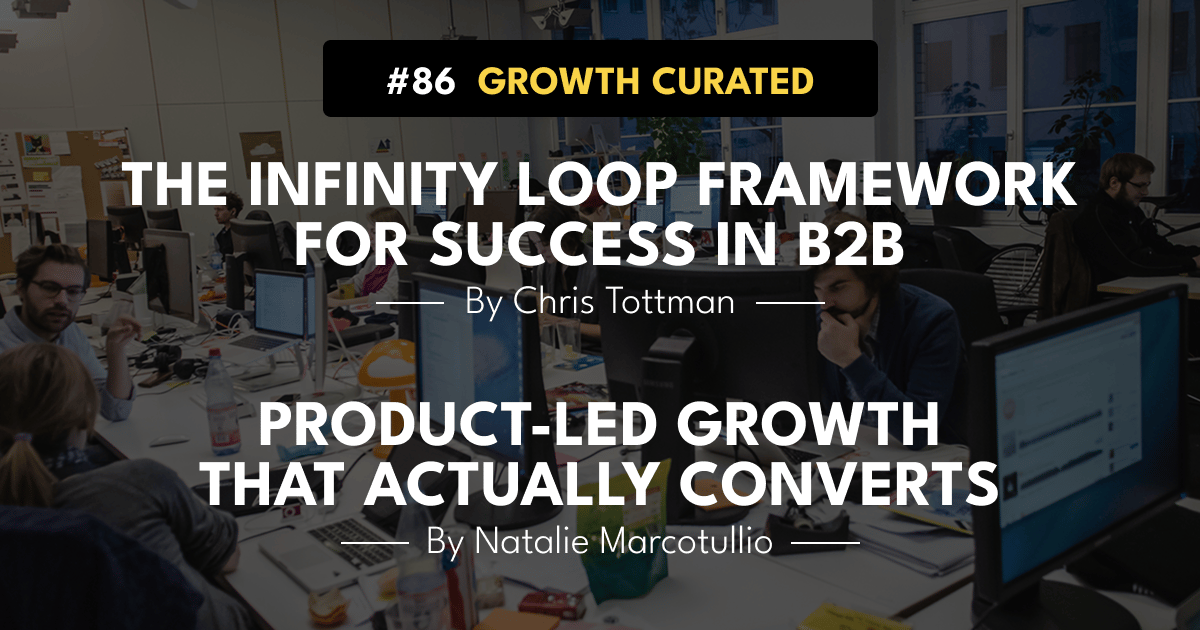 #86 GROWTH CURATED

THE INFINITY LOOP FRAMEWORK FOR SUCCESS IN B2B

By Chris Tottman

PRODUCT-LED GROWTH THAT ACTUALLY CONVERTS

By Natalie Marcotullio